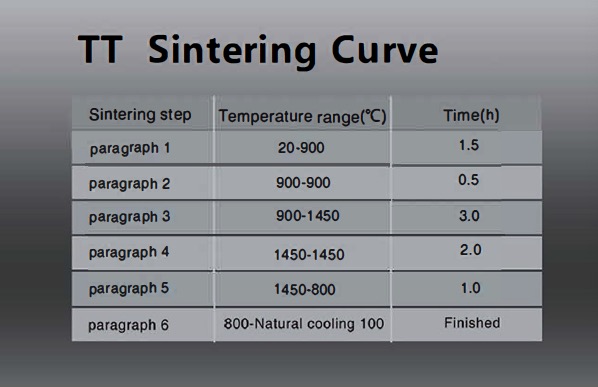 TT Sintering Curve

| Sintering step | Temperature range(℃) | Time(h) |
|---|---|---|
| paragraph 1 | 20-900 | 1.5 |
| paragraph 2 | 900-900 | 0.5 |
| paragraph 3 | 900-1450 | 3.0 |
| paragraph 4 | 1450-1450 | 2.0 |
| paragraph 5 | 1450-800 | 1.0 |
| paragraph 6 | 800-Natural cooling 100 | Finished |